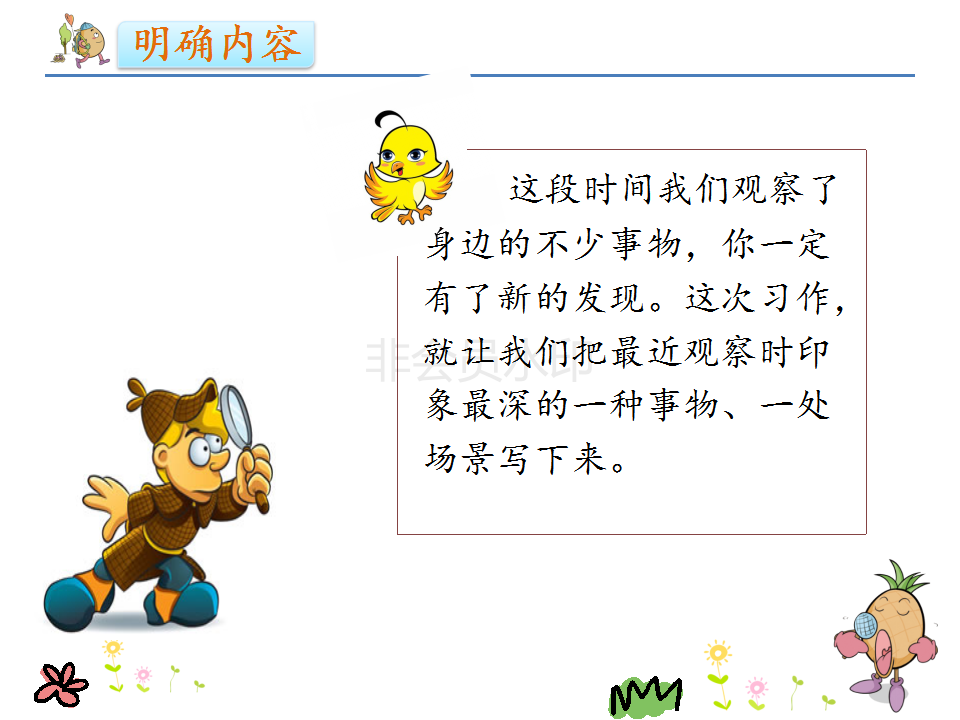 明确内容

这段时间我们观察了身边的不少事物，你一定有了新的发现。这次习作，就让我们把最近观察时印象最深的一种事物、一处场景写下来。

非会员水印